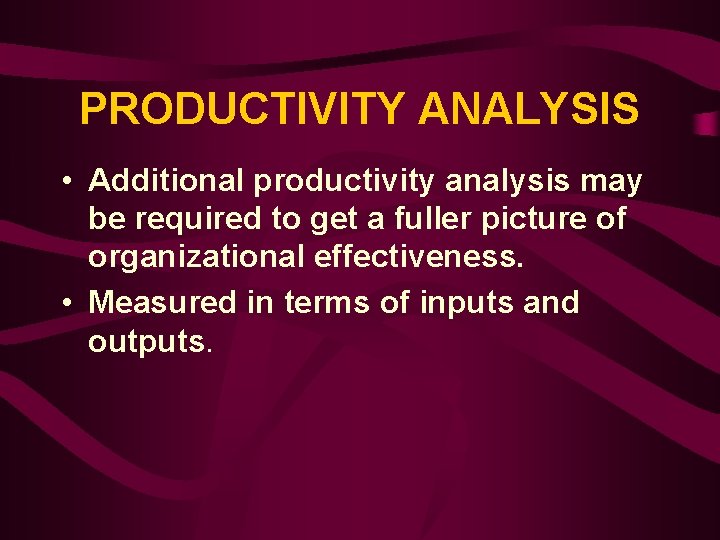 PRODUCTIVITY ANALYSIS

• Additional productivity analysis may be required to get a fuller picture of organizational effectiveness.

• Measured in terms of inputs and outputs.